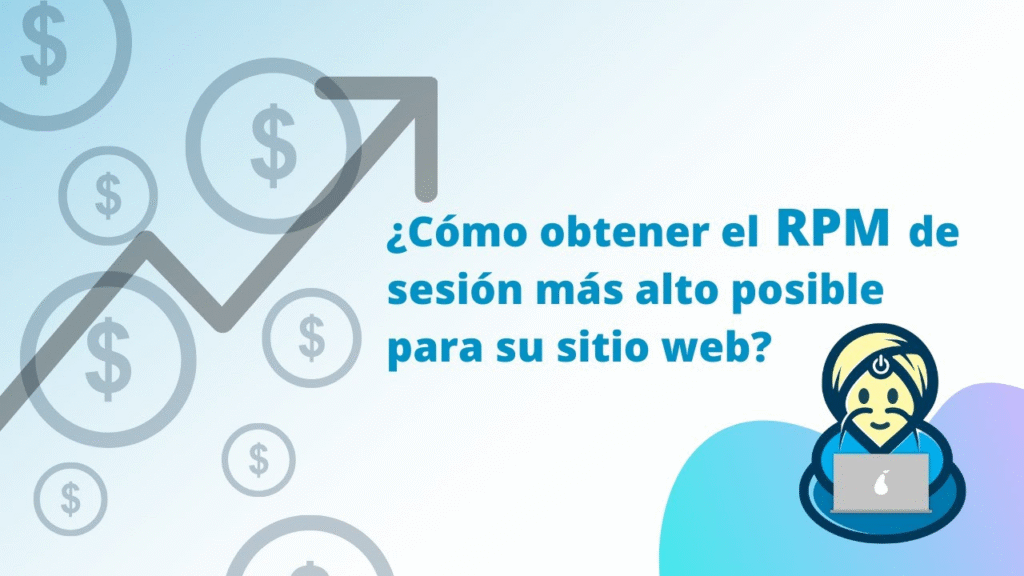 ¿Cómo obtener el RPM de sesión más alto posible para su sitio web?